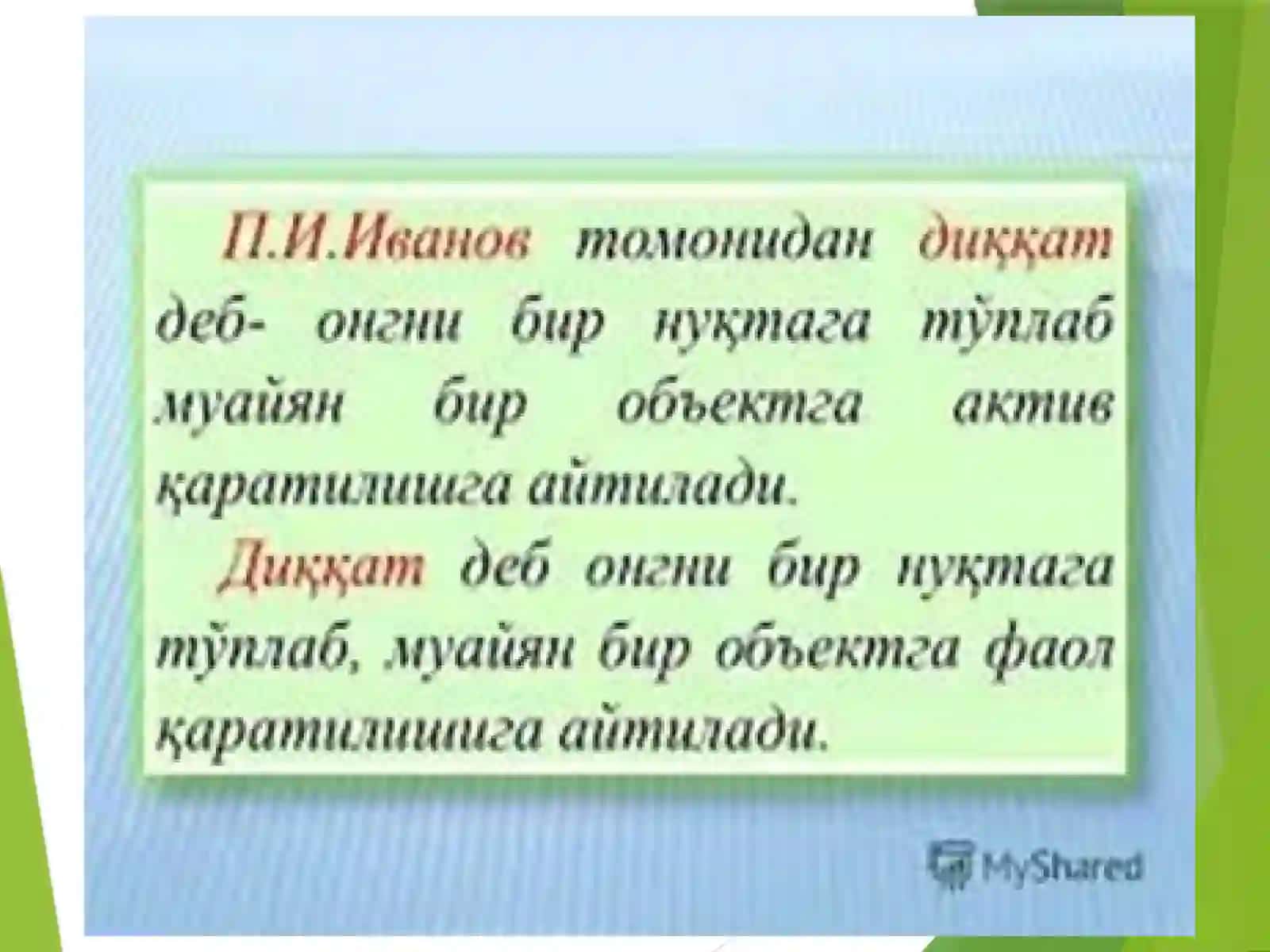 П.И.Иванов томонидан диққат деб- онгни бир нуқтага тўплаб муайян бир объектга актив қаратилишига айтилади.

Диққат деб онгни бир нуқтага тўплаб, муайян бир объектга фаол қаратилишига айтилади.

MyShared